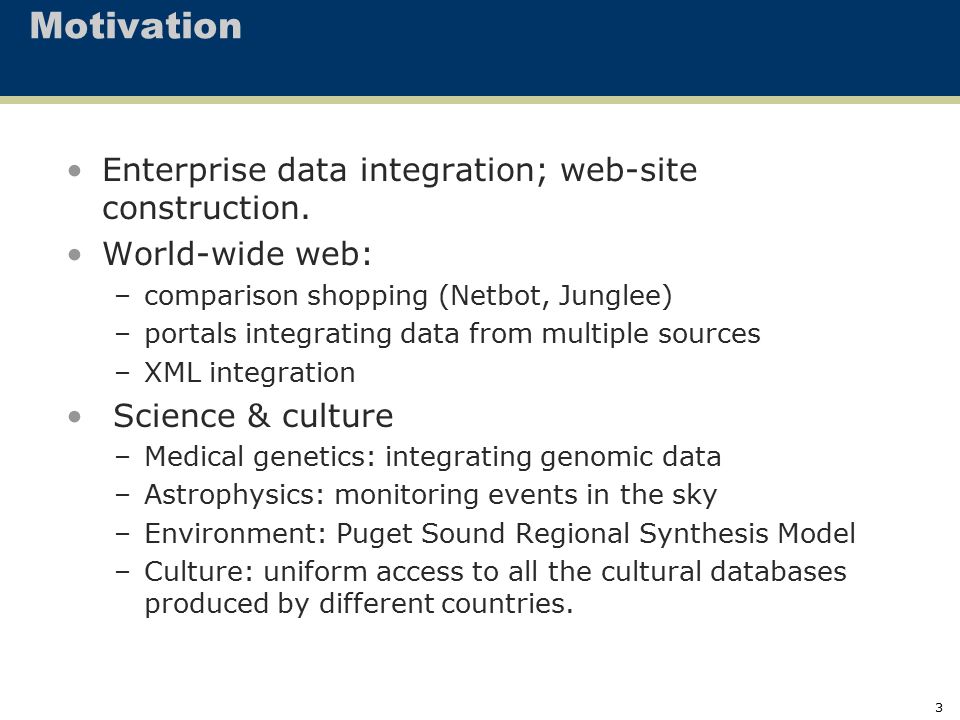 Motivation

• Enterprise data integration; web-site construction.
• World-wide web:
– comparison shopping (Netbot, Junglee)
– portals integrating data from multiple sources
– XML integration
• Science & culture
– Medical genetics: integrating genomic data
– Astrophysics: monitoring events in the sky
– Environment: Puget Sound Regional Synthesis Model
– Culture: uniform access to all the cultural databases produced by different countries.

3